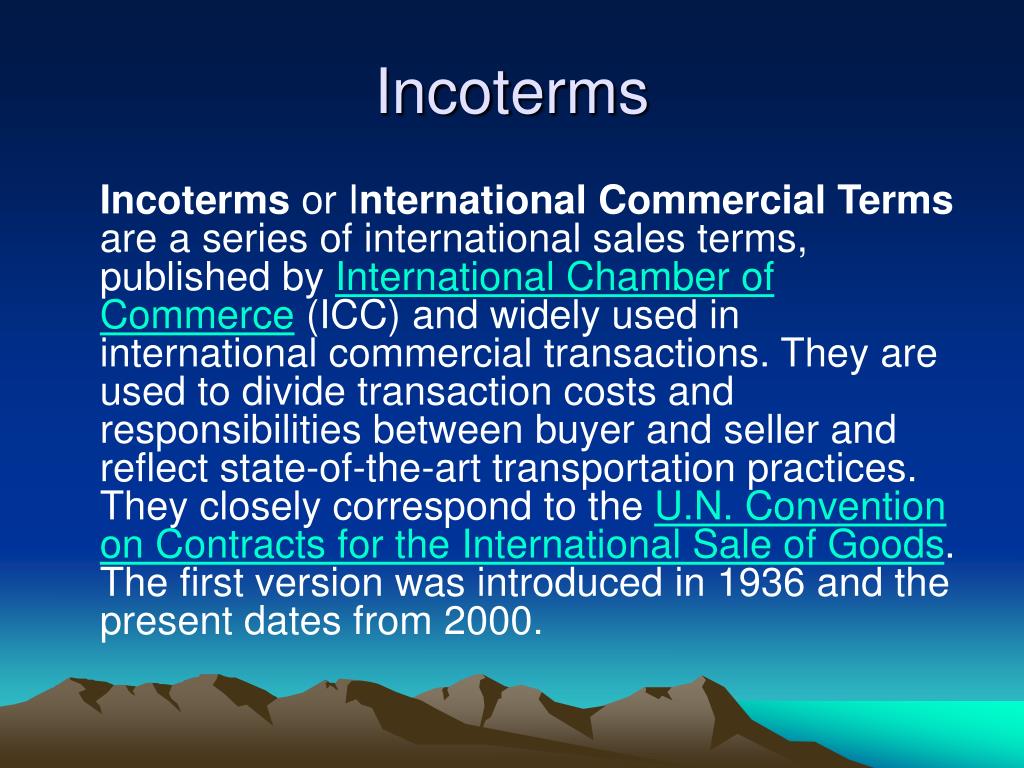 Incoterms

Incoterms or International Commercial Terms are a series of international sales terms, published by International Chamber of Commerce (ICC) and widely used in international commercial transactions. They are used to divide transaction costs and responsibilities between buyer and seller and reflect state-of-the-art transportation practices. They closely correspond to the U.N. Convention on Contracts for the International Sale of Goods. The first version was introduced in 1936 and the present dates from 2000.